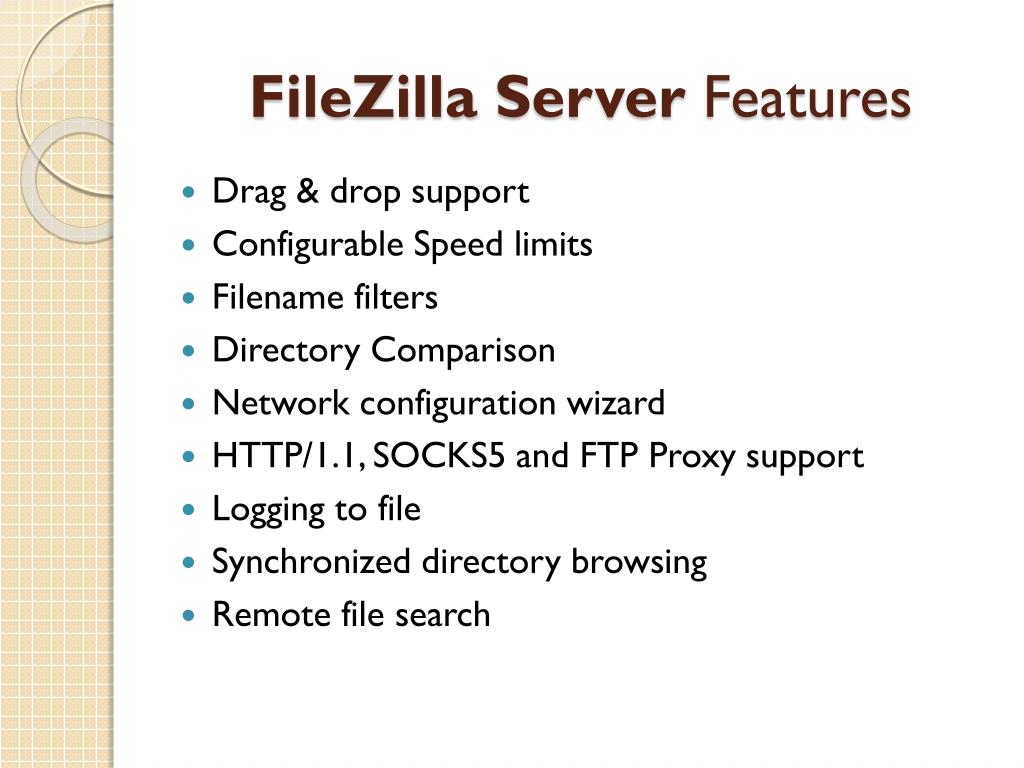 FileZilla Server Features

- Drag & drop support
- Configurable Speed limits
- Filename filters
- Directory Comparison
- Network configuration wizard
- HTTP/1.1, SOCKS5 and FTP Proxy support
- Logging to file
- Synchronized directory browsing
- Remote file search